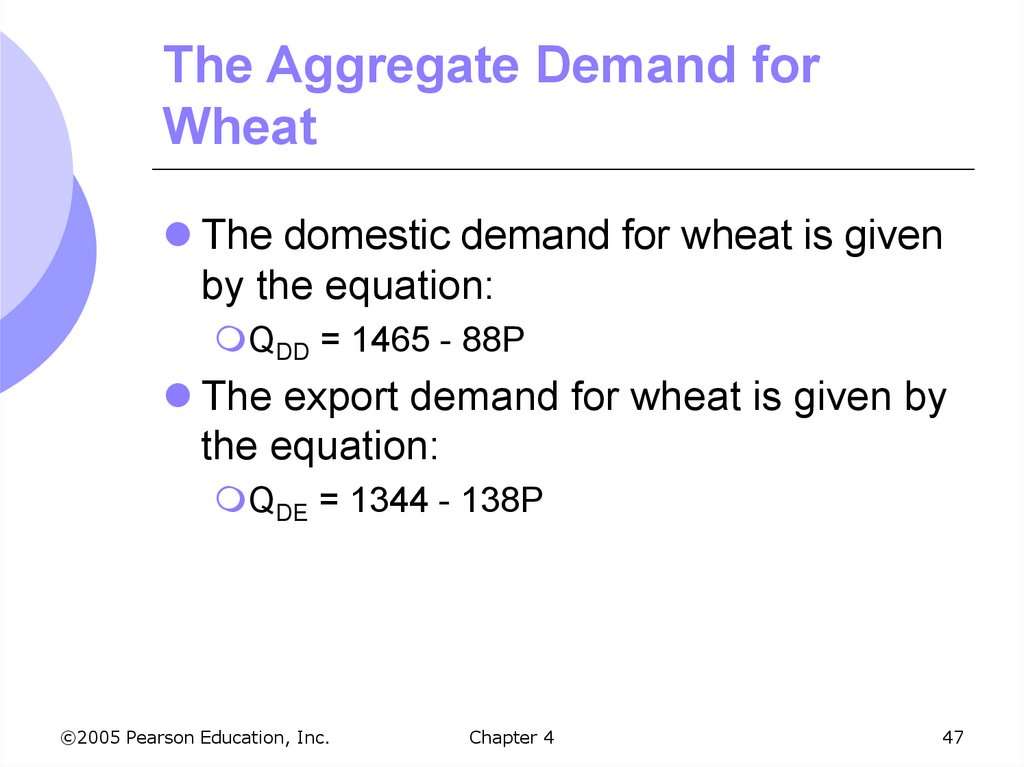 The Aggregate Demand for Wheat

The domestic demand for wheat is given by the equation:

$Q_{DD} = 1465 - 88P$

The export demand for wheat is given by the equation:

$Q_{DE} = 1344 - 138P$

©2005 Pearson Education, Inc.

Chapter 4

47